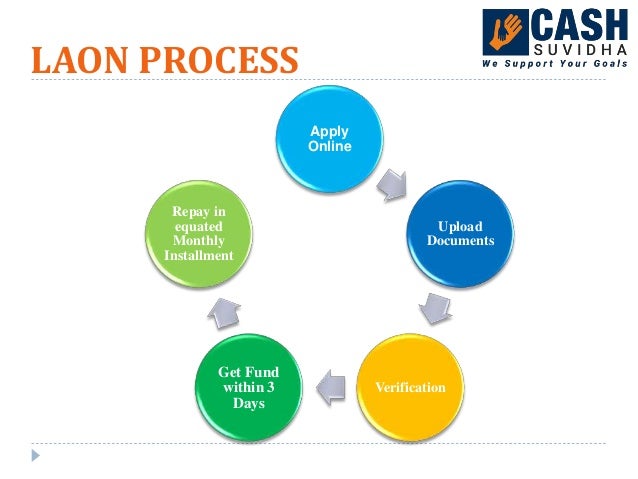 LAON PROCESS

CASH
SUVIDHA
We Support Your Goals

Apply Online

Upload Documents

Verification

Get Fund within 3 Days

Repay in equated Monthly Installment